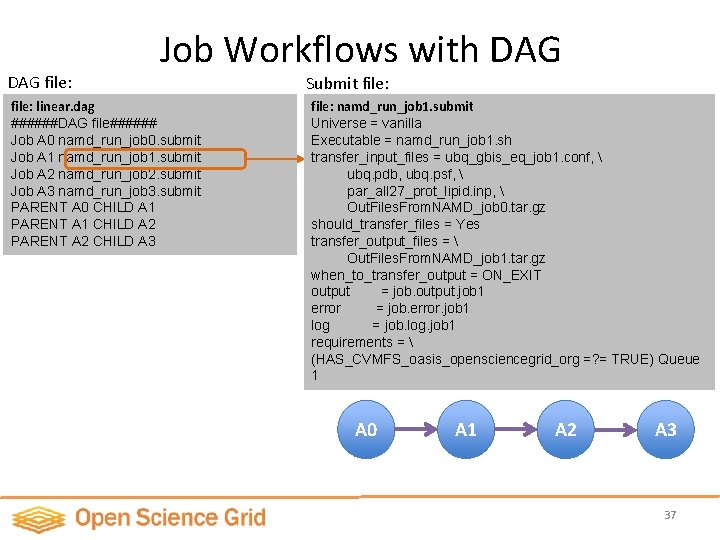 Job Workflows with DAG

DAG file:

file: linear.dag
######DAG file######
Job A0 namd_run_job0.submit
Job A1 namd_run_job1.submit
Job A2 namd_run_job2.submit
Job A3 namd_run_job3.submit
PARENT A0 CHILD A1
PARENT A1 CHILD A2
PARENT A2 CHILD A3

Submit file:

file: namd_run_job1.submit
Universe = vanilla
Executable = namd_run_job1.sh
transfer_input_files = ubq_gbis_eq_job1.conf, \
ubq.pdb, ubq.psf, \
par_all27_prot_lipid.inp, \
OutFilesFromNAMD_job0.tar.gz
should_transfer_files = Yes
transfer_output_files = \
OutFilesFromNAMD_job1.tar.gz
when_to_transfer_output = ON_EXIT
output = job.output.job1
error = job.error.job1
log = job.log.job1
requirements = \
(HAS_CVMFS_oasis_opensciencegrid_org =?= TRUE) Queue 1

A0

A1

A2

A3

Open Science Grid

37